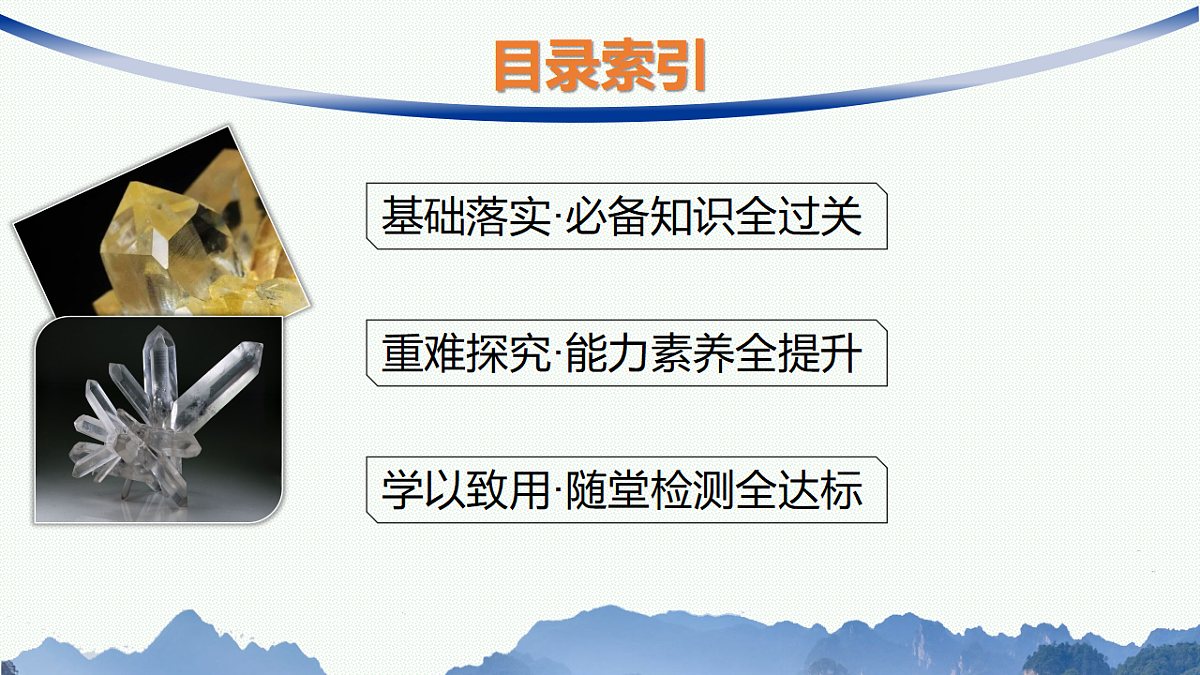 目录索引

基础落实·必备知识全过关

重难探究·能力素养全提升

学以致用·随堂检测全达标